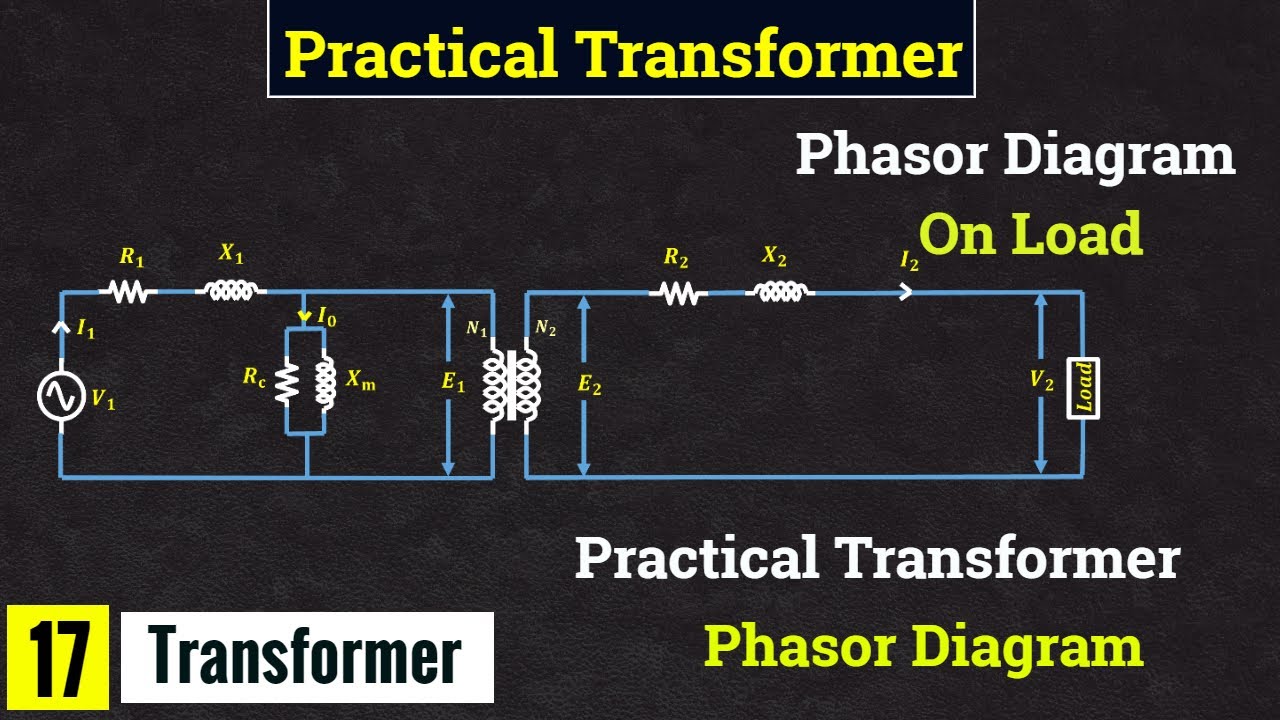 Practical Transformer

Phasor Diagram

On Load

$R_1$ $X_1$ $I_1$ $I_0$ $V_1$ $R_c$ $X_m$ $E_1$ $N_1$ $N_2$ $E_2$ $R_2$ $X_2$ $I_2$ $V_2$ Load

Practical Transformer

Phasor Diagram

17 Transformer